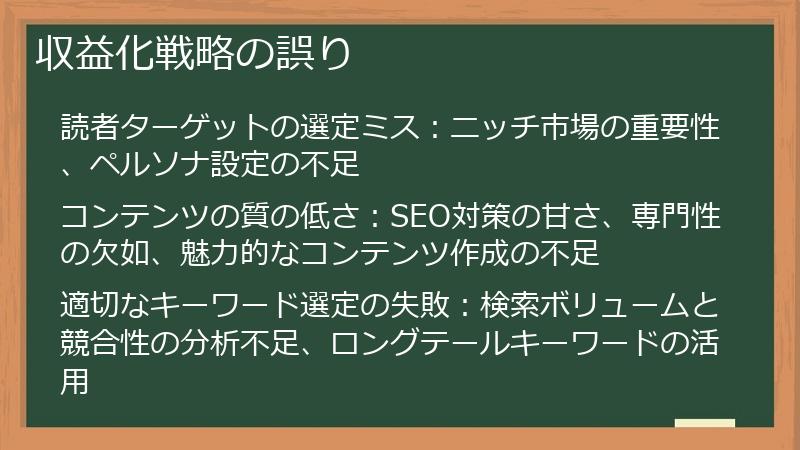 収益化戦略の誤り

読者ターゲットの選定ミス：ニッチ市場の重要性、ペルソナ設定の不足

コンテンツの質の低さ：SEO対策の甘さ、専門性の欠如、魅力的なコンテンツ作成の不足

適切なキーワード選定の失敗：検索ボリュームと競合性の分析不足、ロングテールキーワードの活用